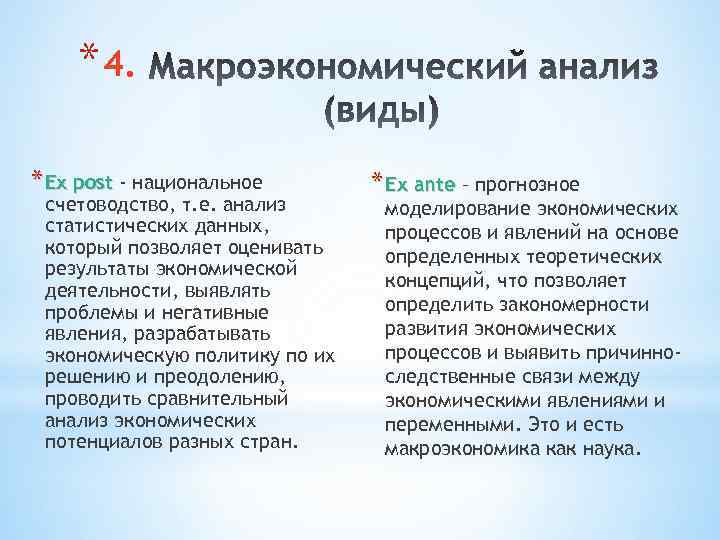 *4. Макроэкономический анализ (виды)

*Ex post - национальное счетоводство, т.е. анализ статистических данных, который позволяет оценивать результаты экономической деятельности, выявлять проблемы и негативные явления, разрабатывать экономическую политику по их решению и преодолению, проводить сравнительный анализ экономических потенциалов разных стран.

*Ex ante – прогнозное моделирование экономических процессов и явлений на основе определенных теоретических концепций, что позволяет определить закономерности развития экономических процессов и выявить причинно-следственные связи между экономическими явлениями и переменными. Это и есть макроэкономика как наука.